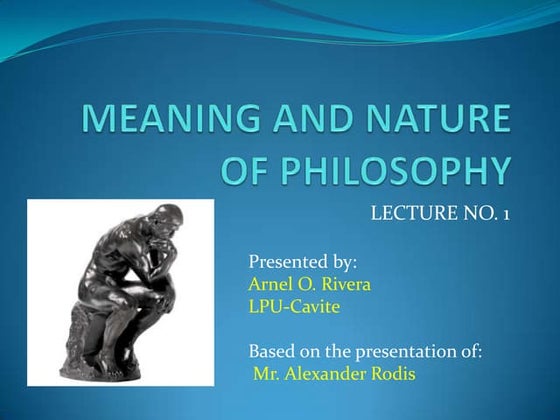 MEANING AND NATURE OF PHILOSOPHY

LECTURE NO. 1

Presented by:
Arnel O. Rivera
LPU-Cavite

Based on the presentation of:
Mr. Alexander Rodis